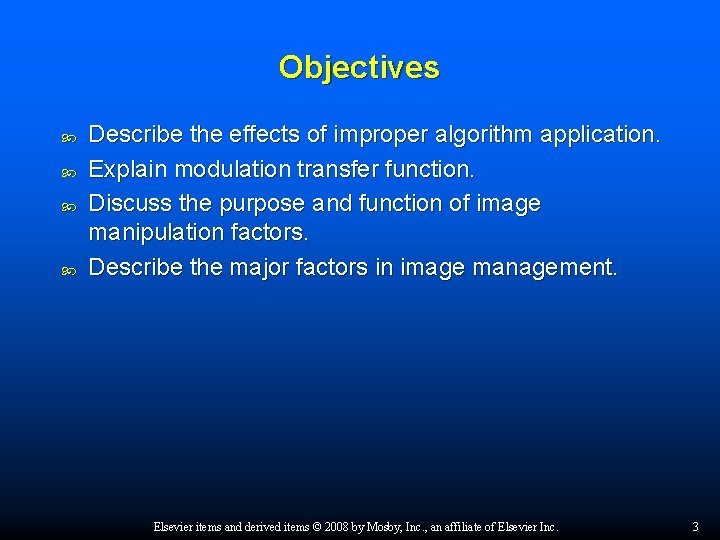 Objectives

Describe the effects of improper algorithm application.

Explain modulation transfer function.

Discuss the purpose and function of image manipulation factors.

Describe the major factors in image management.

Elsevier items and derived items © 2008 by Mosby, Inc., an affiliate of Elsevier Inc.

3